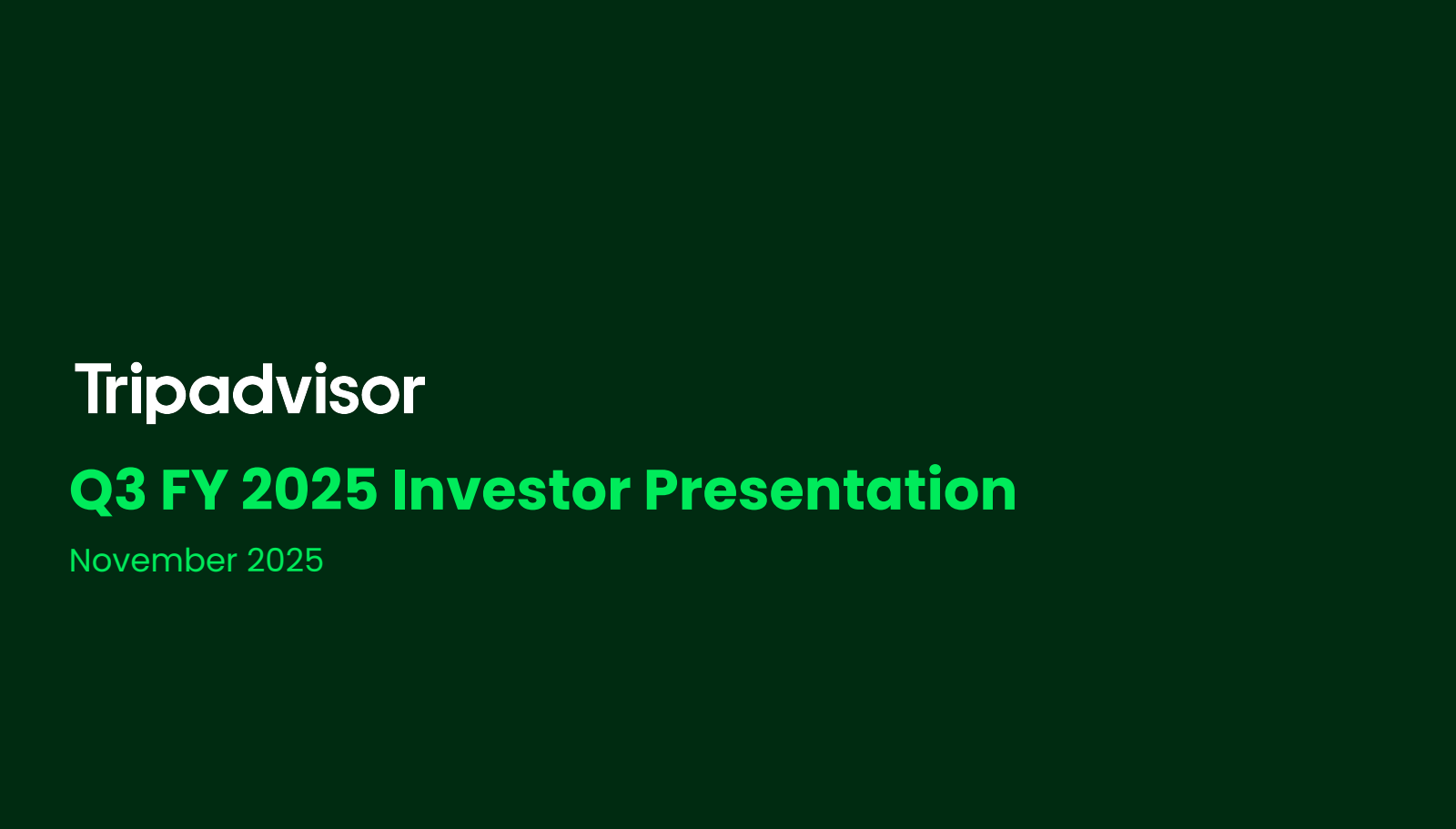 Tripadvisor

Q3 FY 2025 Investor Presentation

November 2025